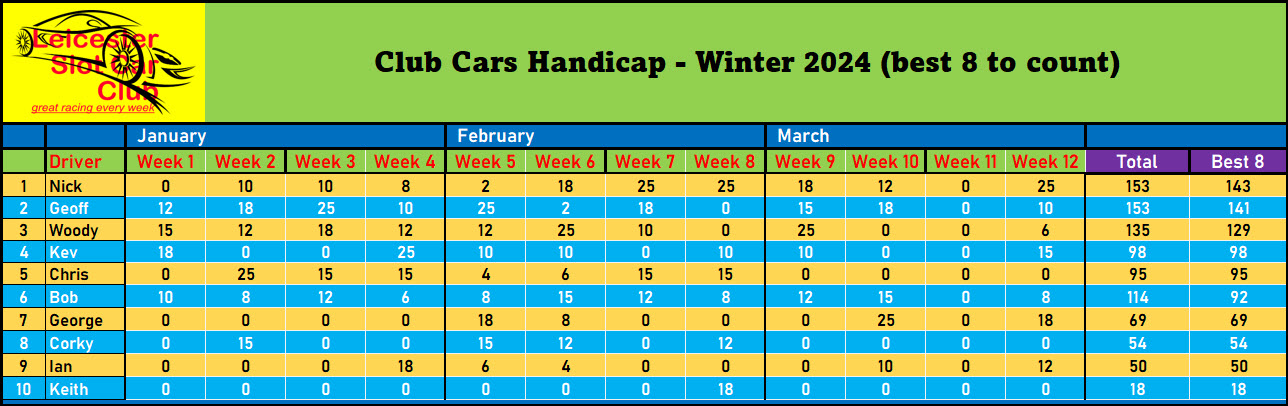 Leicester Slot Car Club
great racing every week

Club Cars Handicap - Winter 2024 (best 8 to count)

| | | January | | | | February | | | | March | | | | | |
|---|---|---|---|---|---|---|---|---|---|---|---|---|---|---|---|
| | Driver | Week 1 | Week 2 | Week 3 | Week 4 | Week 5 | Week 6 | Week 7 | Week 8 | Week 9 | Week 10 | Week 11 | Week 12 | Total | Best 8 |
| 1 | Nick | 0 | 10 | 10 | 8 | 2 | 18 | 25 | 25 | 18 | 12 | 0 | 25 | 153 | 143 |
| 2 | Geoff | 12 | 18 | 25 | 10 | 25 | 2 | 18 | 0 | 15 | 18 | 0 | 10 | 153 | 141 |
| 3 | Woody | 15 | 12 | 18 | 12 | 12 | 25 | 10 | 0 | 25 | 0 | 0 | 6 | 135 | 129 |
| 4 | Kev | 18 | 0 | 0 | 25 | 10 | 10 | 0 | 10 | 10 | 0 | 0 | 15 | 98 | 98 |
| 5 | Chris | 0 | 25 | 15 | 15 | 4 | 6 | 15 | 15 | 0 | 0 | 0 | 0 | 95 | 95 |
| 6 | Bob | 10 | 8 | 12 | 6 | 8 | 15 | 12 | 8 | 12 | 15 | 0 | 8 | 114 | 92 |
| 7 | George | 0 | 0 | 0 | 0 | 18 | 8 | 0 | 0 | 0 | 25 | 0 | 18 | 69 | 69 |
| 8 | Corky | 0 | 15 | 0 | 0 | 15 | 12 | 0 | 12 | 0 | 0 | 0 | 0 | 54 | 54 |
| 9 | Ian | 0 | 0 | 0 | 18 | 6 | 4 | 0 | 0 | 0 | 10 | 0 | 12 | 50 | 50 |
| 10 | Keith | 0 | 0 | 0 | 0 | 0 | 0 | 0 | 18 | 0 | 0 | 0 | 0 | 18 | 18 |